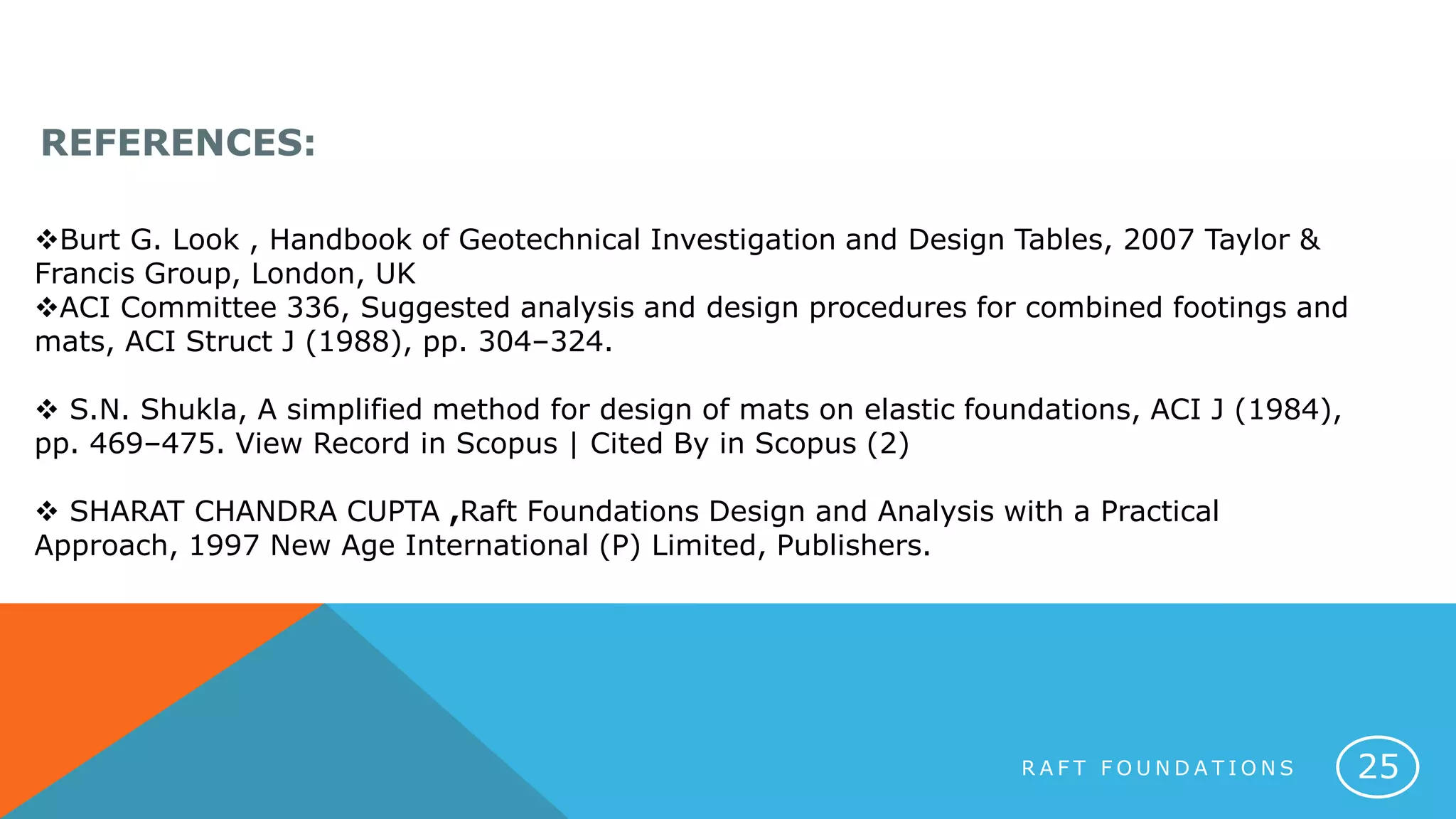 REFERENCES:

❖Burt G. Look , Handbook of Geotechnical Investigation and Design Tables, 2007 Taylor & Francis Group, London, UK
❖ACI Committee 336, Suggested analysis and design procedures for combined footings and mats, ACI Struct J (1988), pp. 304–324.

❖ S.N. Shukla, A simplified method for design of mats on elastic foundations, ACI J (1984), pp. 469–475. View Record in Scopus | Cited By in Scopus (2)

❖ SHARAT CHANDRA CUPTA ,Raft Foundations Design and Analysis with a Practical Approach, 1997 New Age International (P) Limited, Publishers.

RAFT FOUNDATIONS 25